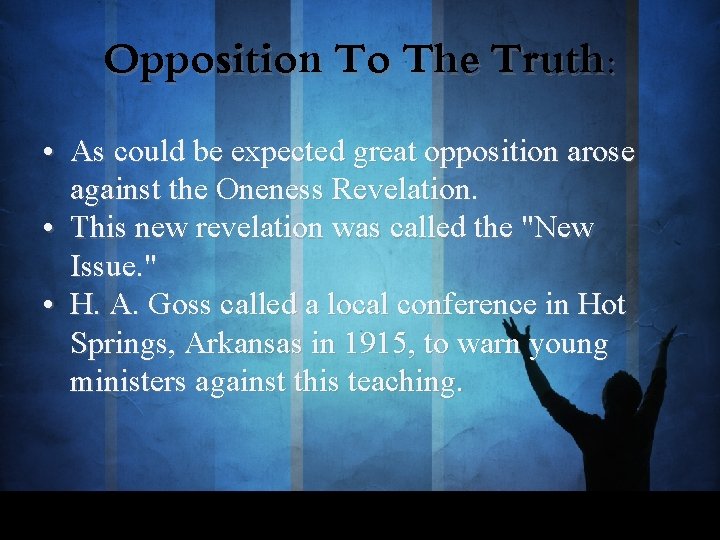 Opposition To The Truth:

• As could be expected great opposition arose against the Oneness Revelation.
• This new revelation was called the "New Issue."
• H. A. Goss called a local conference in Hot Springs, Arkansas in 1915, to warn young ministers against this teaching.